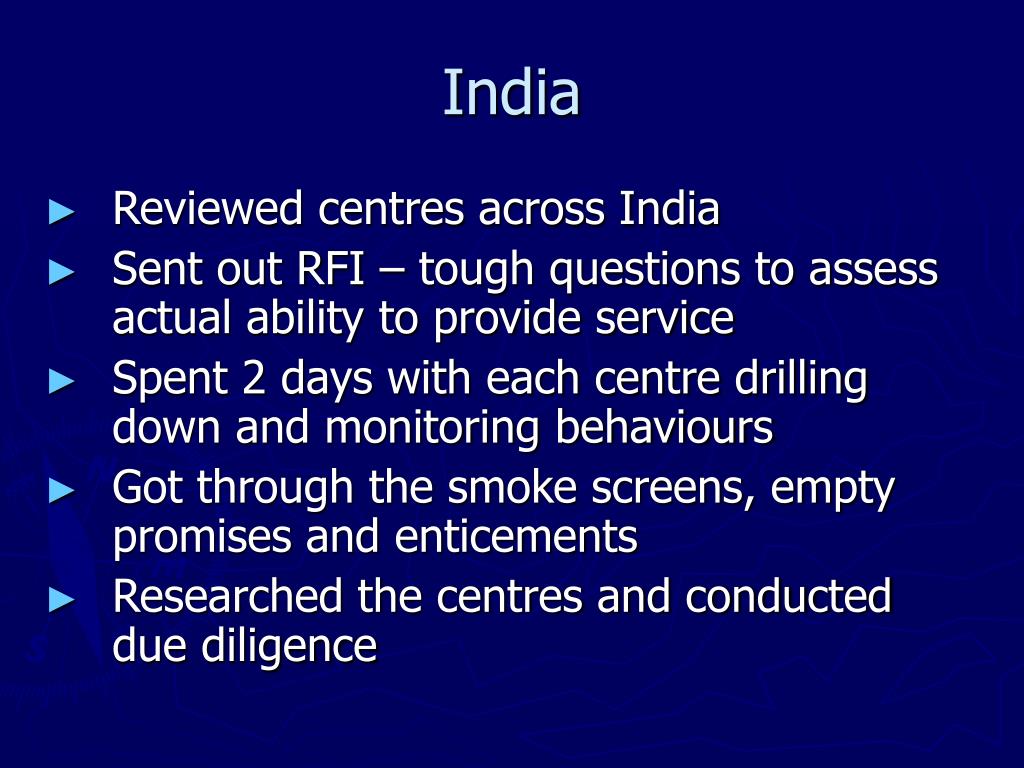 India

► Reviewed centres across India
► Sent out RFI – tough questions to assess actual ability to provide service
► Spent 2 days with each centre drilling down and monitoring behaviours
► Got through the smoke screens, empty promises and enticements
► Researched the centres and conducted due diligence